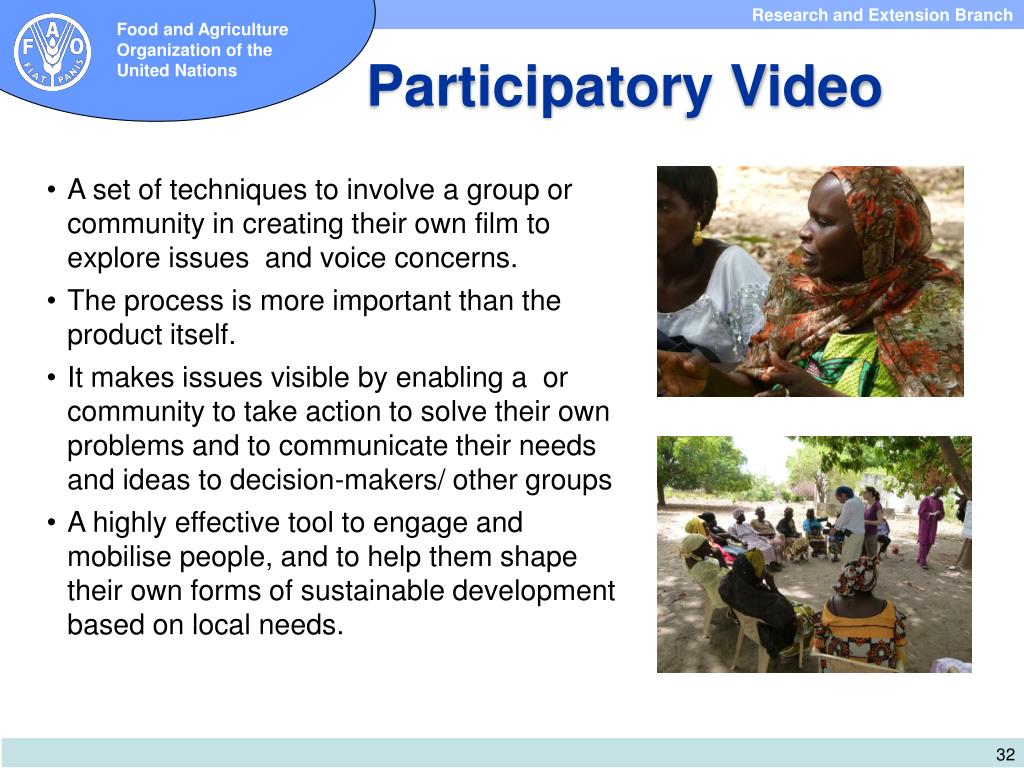 F A O
FIAT PANIS

Food and Agriculture Organization of the United Nations

Research and Extension Branch

Participatory Video

• A set of techniques to involve a group or community in creating their own film to explore issues and voice concerns.
• The process is more important than the product itself.
• It makes issues visible by enabling a or community to take action to solve their own problems and to communicate their needs and ideas to decision-makers/ other groups
• A highly effective tool to engage and mobilise people, and to help them shape their own forms of sustainable development based on local needs.

32